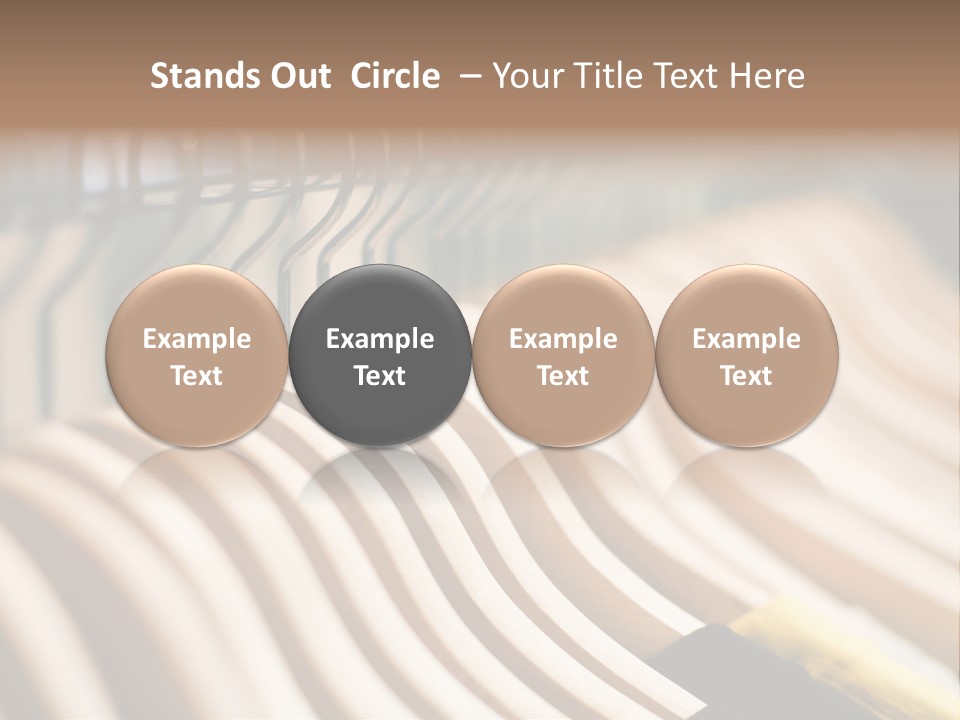 Stands Out  Circle  – Your Title Text Here

Example Text

Example Text

Example Text

Example Text